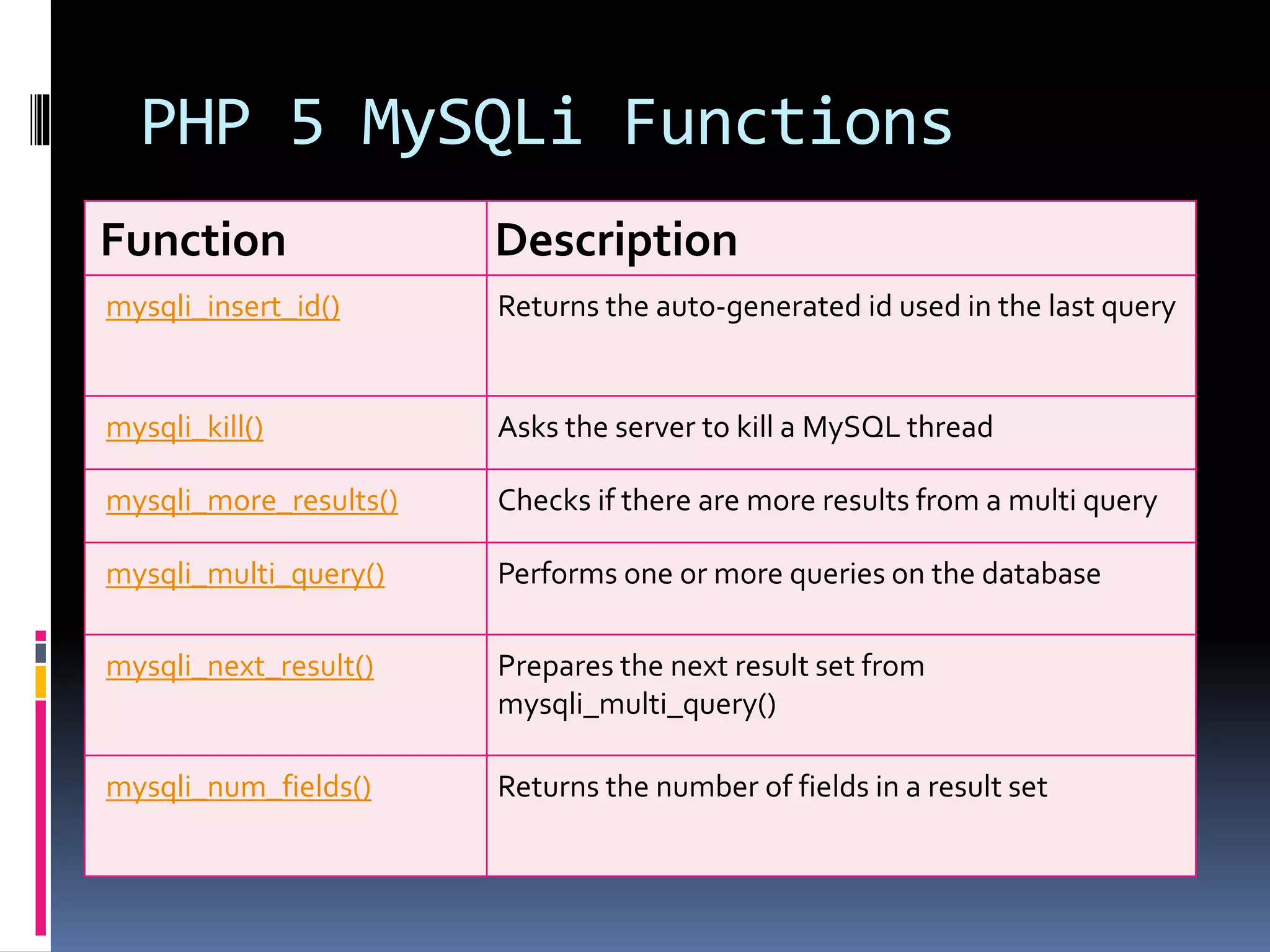 PHP 5 MySQLi Functions

| Function | Description |
|---|---|
| mysqli_insert_id() | Returns the auto-generated id used in the last query |
| mysqli_kill() | Asks the server to kill a MySQL thread |
| mysqli_more_results() | Checks if there are more results from a multi query |
| mysqli_multi_query() | Performs one or more queries on the database |
| mysqli_next_result() | Prepares the next result set from mysqli_multi_query() |
| mysqli_num_fields() | Returns the number of fields in a result set |